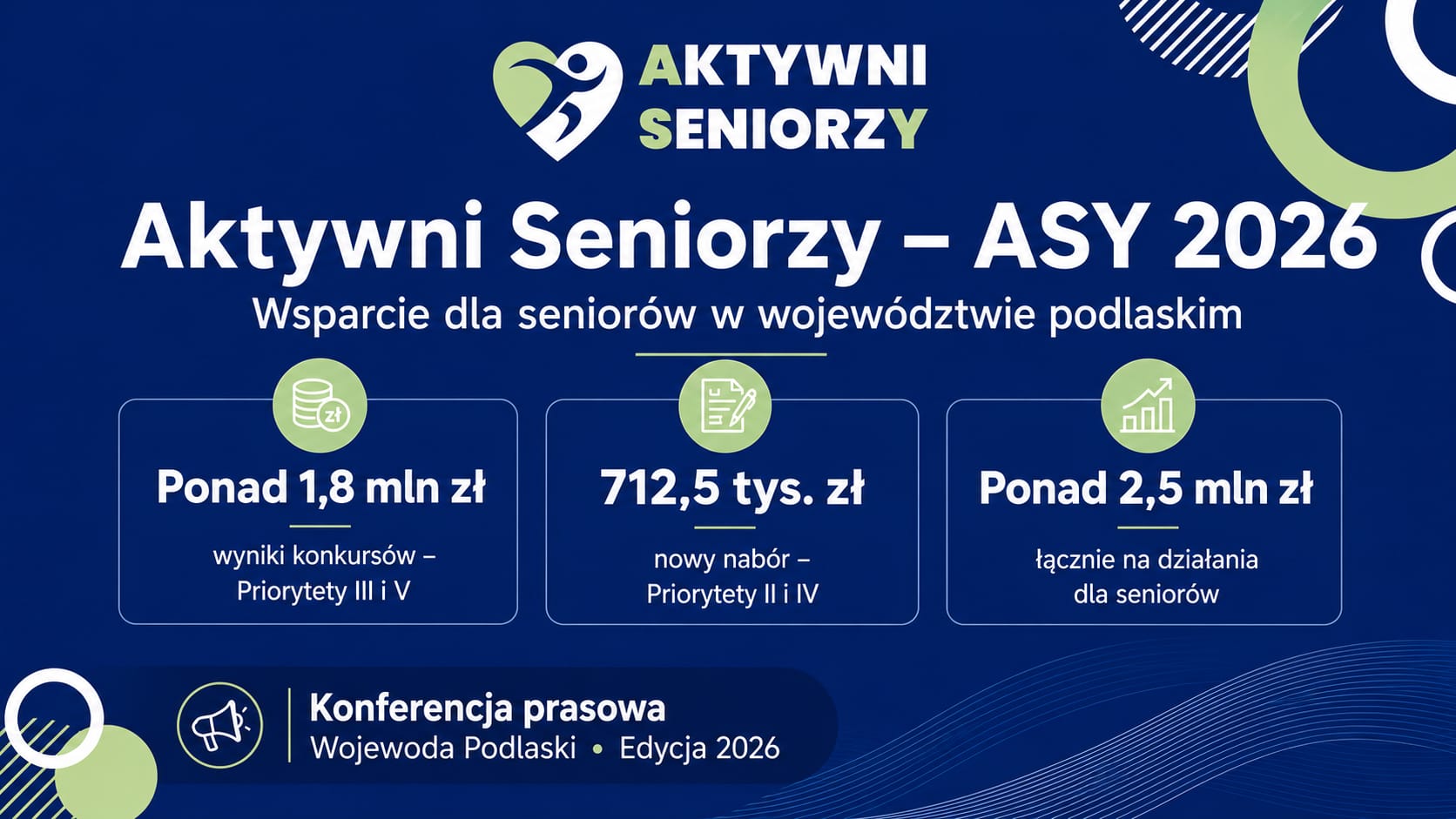 AKTYWNI SENIORZY

Aktywni Seniorzy – ASY 2026

Wsparcie dla seniorów w województwie podlaskim

zł

Ponad 1,8 mln zł

wyniki konkursów – Priorytety III i V

712,5 tys. zł

nowy nabór – Priorytety II i IV

Ponad 2,5 mln zł

łącznie na działania dla seniorów

Konferencja prasowa

Wojewoda Podlaski • Edycja 2026